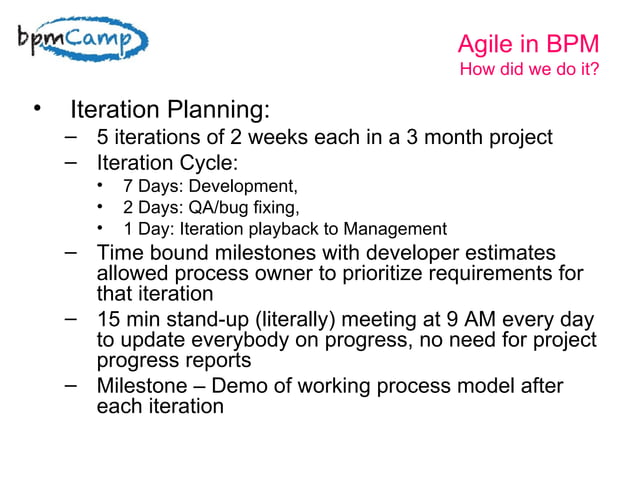 bpmCamp

Agile in BPM
How did we do it?

• Iteration Planning:
– 5 iterations of 2 weeks each in a 3 month project
– Iteration Cycle:
• 7 Days: Development,
• 2 Days: QA/bug fixing,
• 1 Day: Iteration playback to Management
– Time bound milestones with developer estimates allowed process owner to prioritize requirements for that iteration
– 15 min stand-up (literally) meeting at 9 AM every day to update everybody on progress, no need for project progress reports
– Milestone – Demo of working process model after each iteration